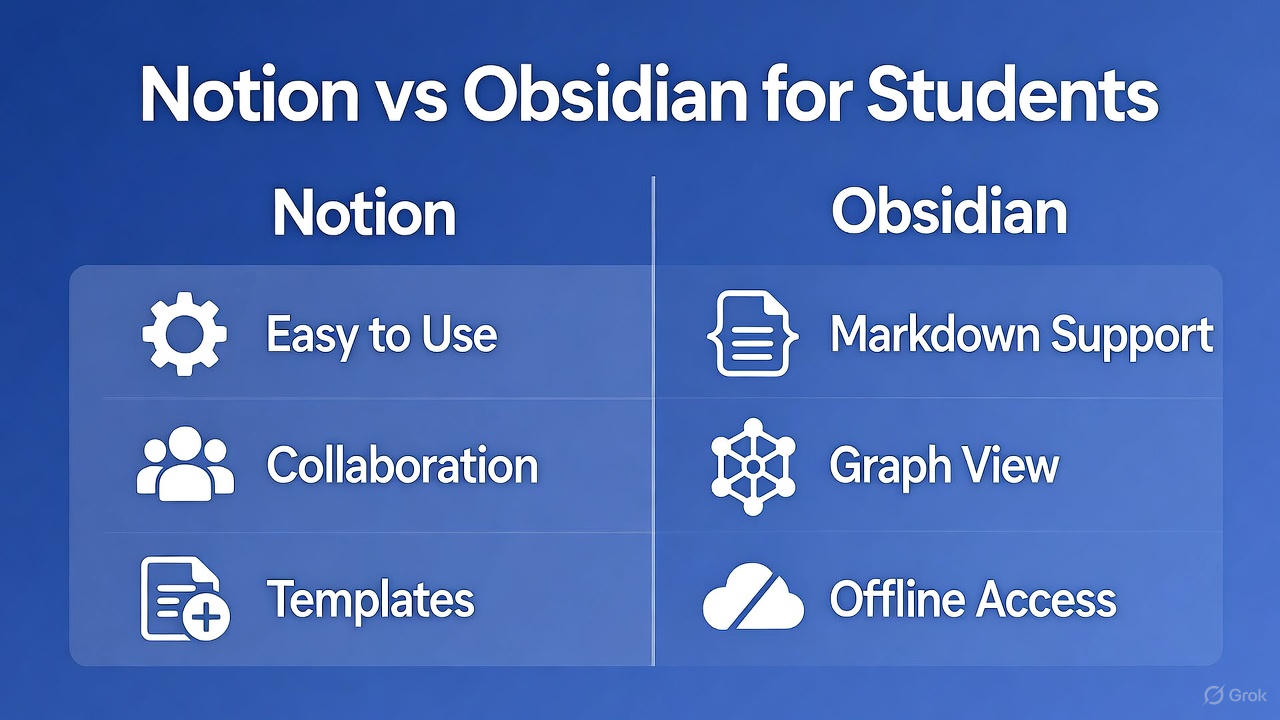 Notion vs Obsidian for Students

Notion

Easy to Use

Collaboration

Templates

Obsidian

Markdown Support

Graph View

Offline Access

Grok